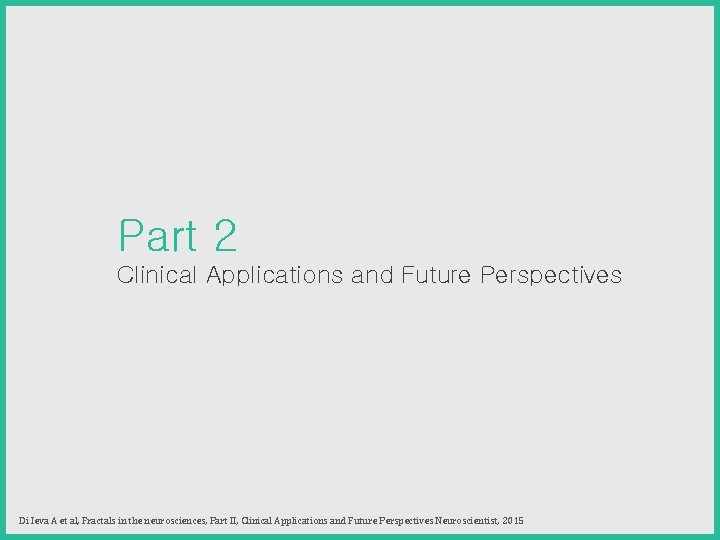 Part 2

Clinical Applications and Future Perspectives

Di Ieva A et al, Fractals in the neurosciences, Part II, Clinical Applications and Future Perspectives Neuroscientist, 2015